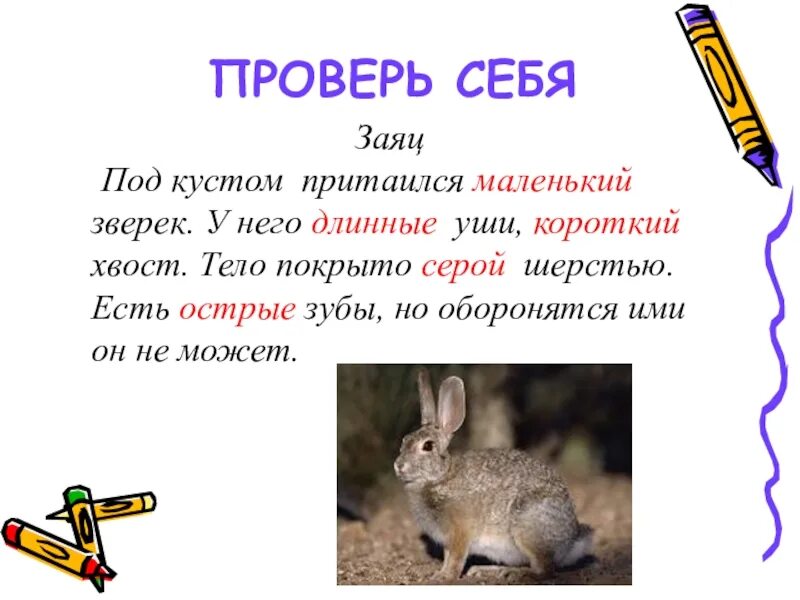 ПРОВЕРЬ СЕБЯ

Заяц

Под кустом притаился маленький зверек. У него длинные уши, короткий хвост. Тело покрыто серой шерстью. Есть острые зубы, но оборонятся ими он не может.